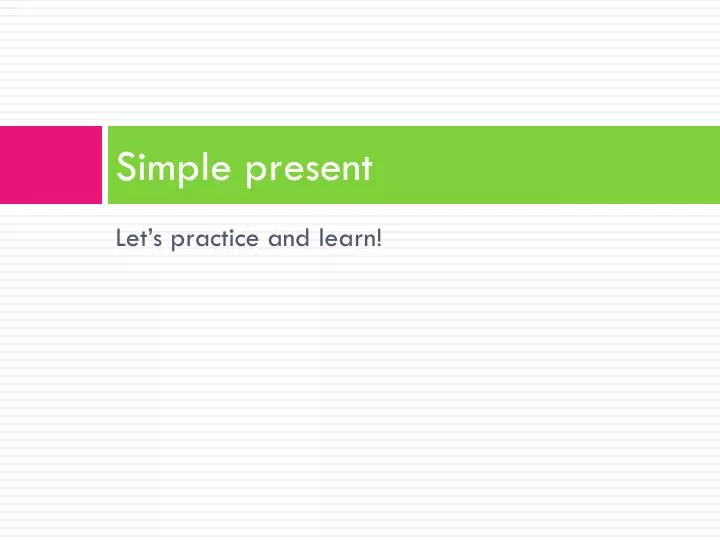 Simple present

Let’s practice and learn!